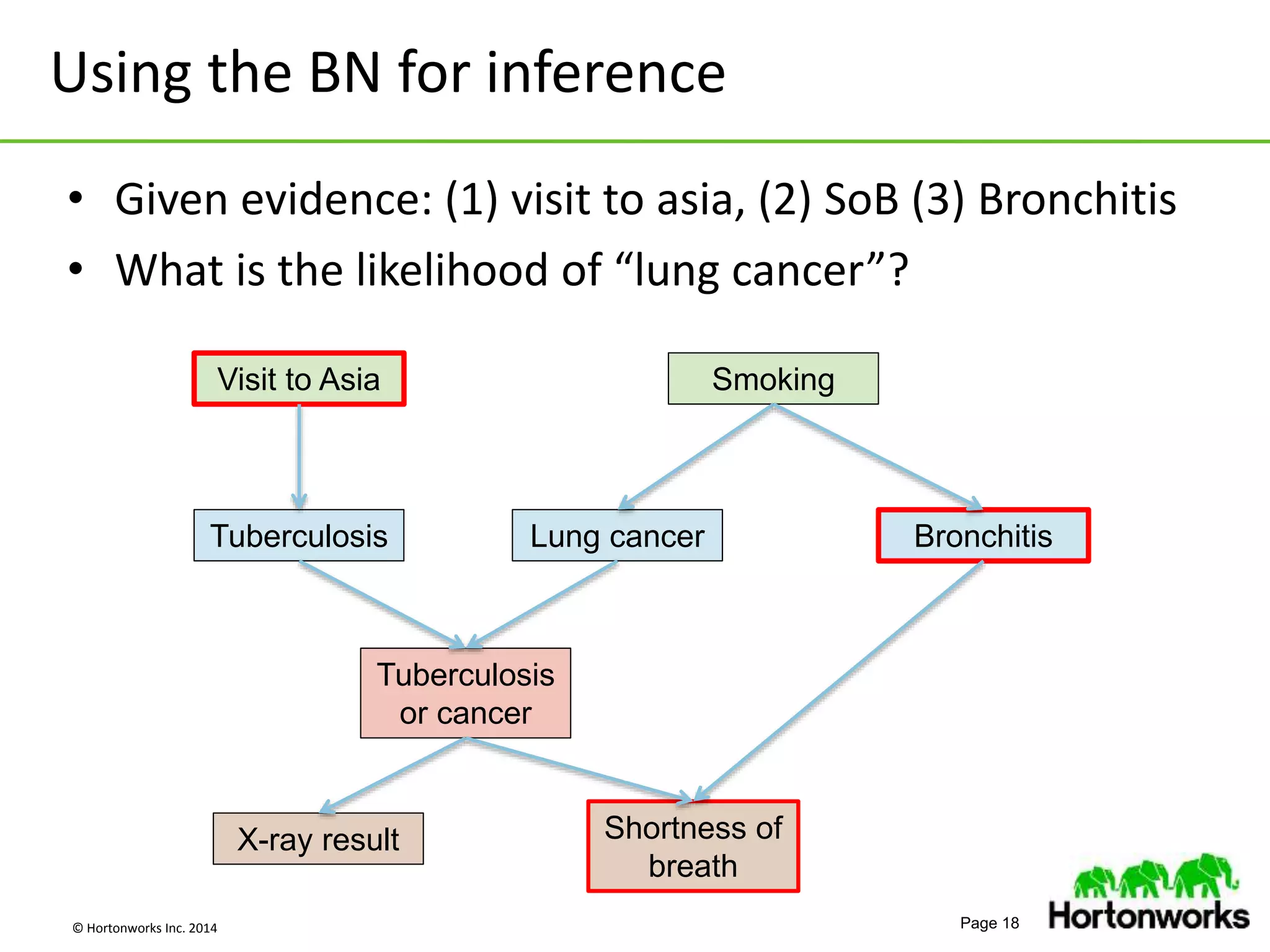 Using the BN for inference

• Given evidence: (1) visit to asia, (2) SoB (3) Bronchitis
• What is the likelihood of “lung cancer”?

Visit to Asia

Smoking

Tuberculosis

Lung cancer

Bronchitis

Tuberculosis or cancer

X-ray result

Shortness of breath

© Hortonworks Inc. 2014

Page 18

Hortonworks